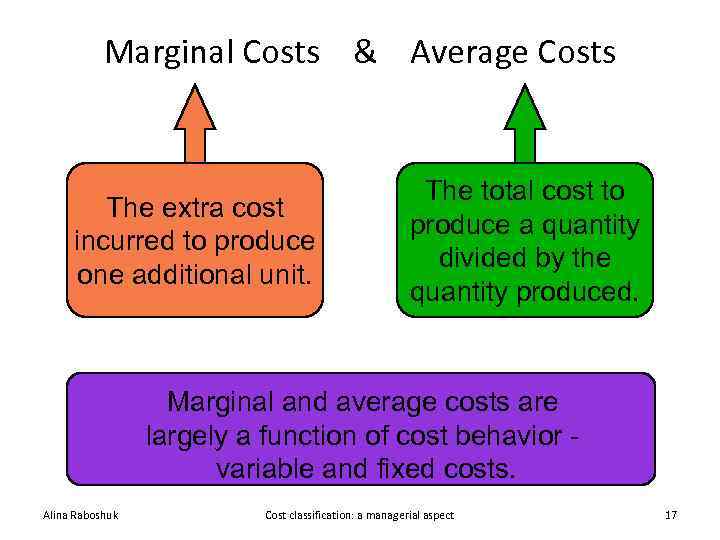 Marginal Costs & Average Costs

The extra cost incurred to produce one additional unit.

The total cost to produce a quantity divided by the quantity produced.

Marginal and average costs are largely a function of cost behavior - variable and fixed costs.

Alina Raboshuk

Cost classification: a managerial aspect

17